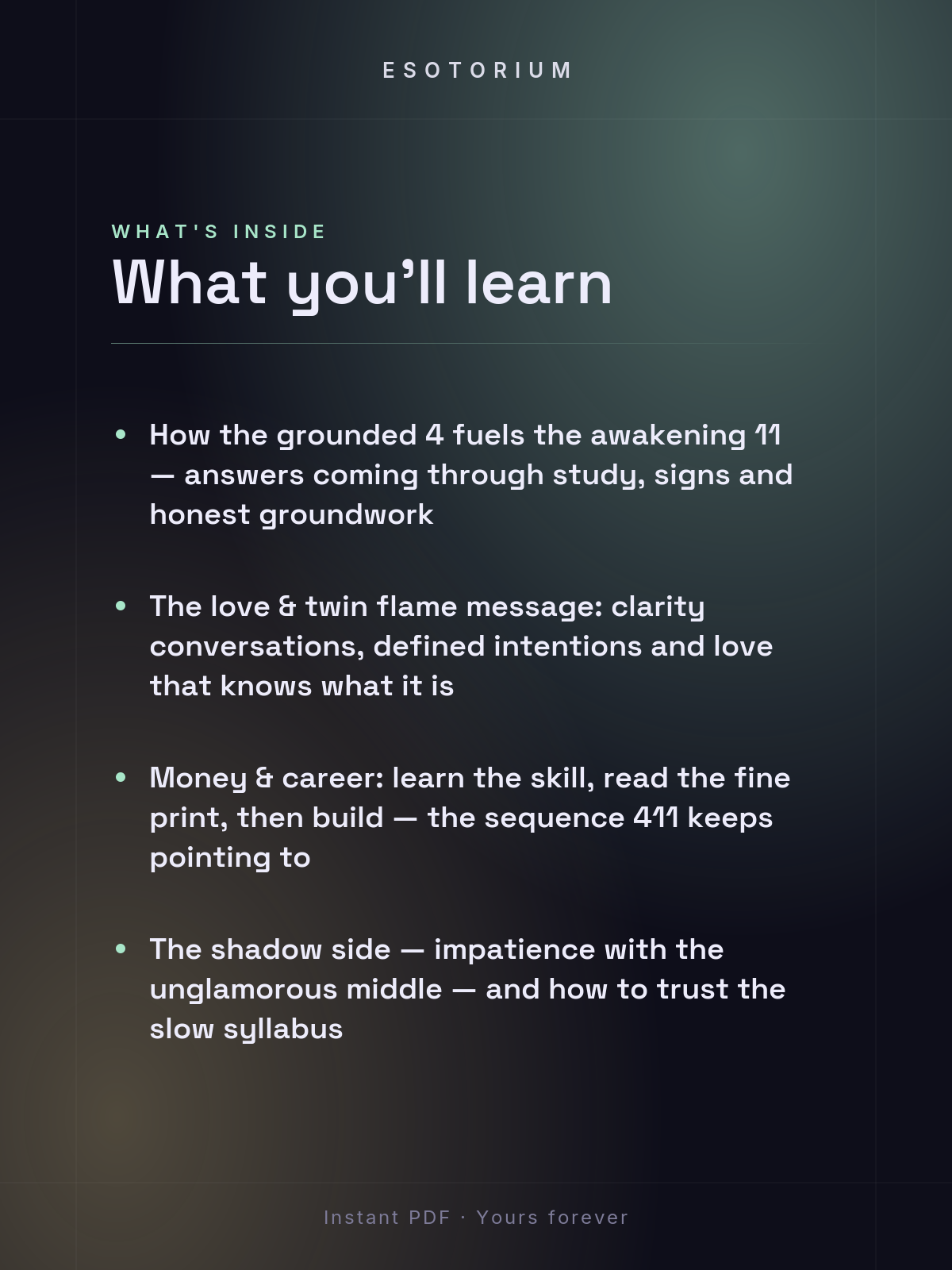 ESOTORIUM

WHAT'S INSIDE

What you'll learn

• How the grounded 4 fuels the awakening 11 — answers coming through study, signs and honest groundwork

• The love & twin flame message: clarity conversations, defined intentions and love that knows what it is

• Money & career: learn the skill, read the fine print, then build — the sequence 411 keeps pointing to

• The shadow side — impatience with the unglamorous middle — and how to trust the slow syllabus

Instant PDF · Yours forever